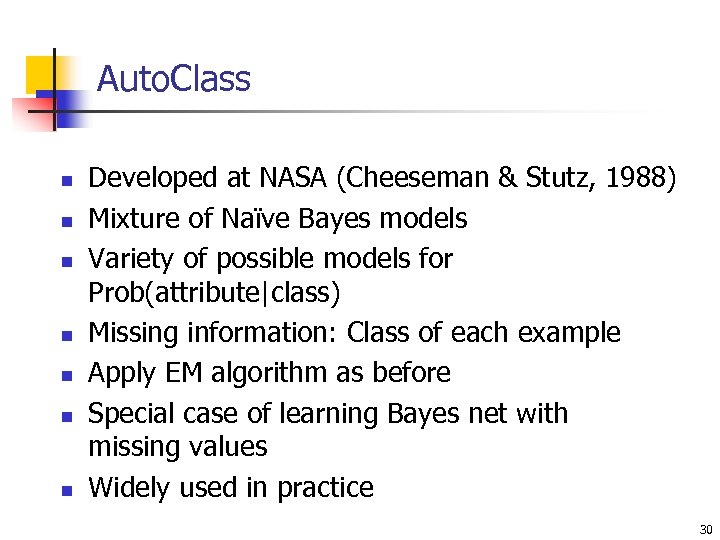 AutoClass

- Developed at NASA (Cheeseman & Stutz, 1988)
- Mixture of Naïve Bayes models
- Variety of possible models for Prob(attribute|class)
- Missing information: Class of each example
- Apply EM algorithm as before
- Special case of learning Bayes net with missing values
- Widely used in practice

30